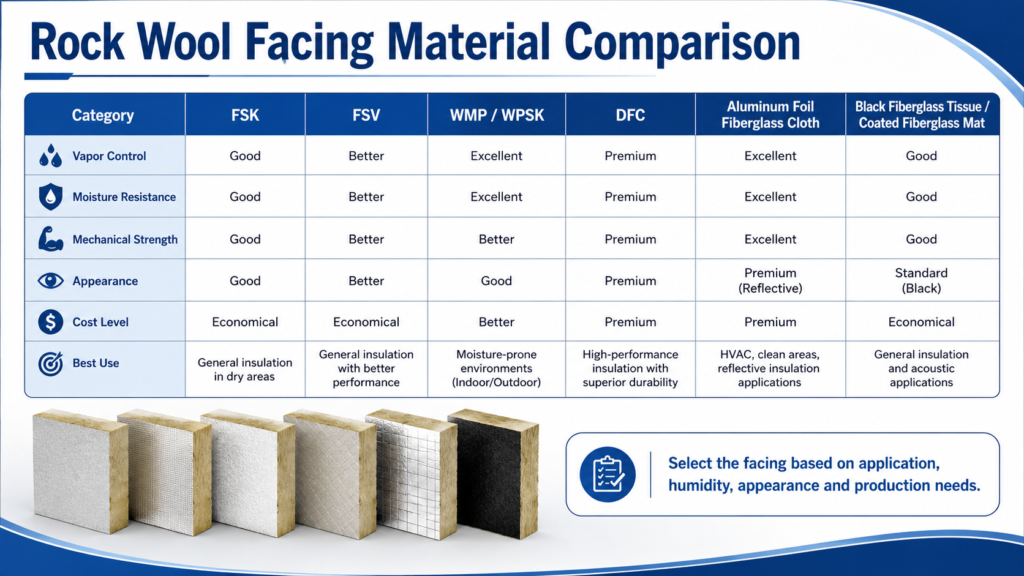 Rock Wool Facing Material Comparison

| Category | FSK | FSV | WMP / WPSK | DFC | Aluminum Foil Fiberglass Cloth | Black Fiberglass Tissue / Coated Fiberglass Mat |
|---|---|---|---|---|---|---|
| Vapor Control | Good | Better | Excellent | Premium | Excellent | Good |
| Moisture Resistance | Good | Better | Excellent | Premium | Excellent | Good |
| Mechanical Strength | Good | Better | Better | Premium | Excellent | Good |
| Appearance | Good | Better | Good | Premium | Premium (Reflective) | Standard (Black) |
| Cost Level | Economical | Economical | Better | Premium | Premium | Economical |
| Best Use | General insulation in dry areas | General insulation with better performance | Moisture-prone environments (Indoor/Outdoor) | High-performance insulation with superior durability | HVAC, clean areas, reflective insulation applications | General insulation and acoustic applications |

Select the facing based on application, humidity, appearance and production needs.